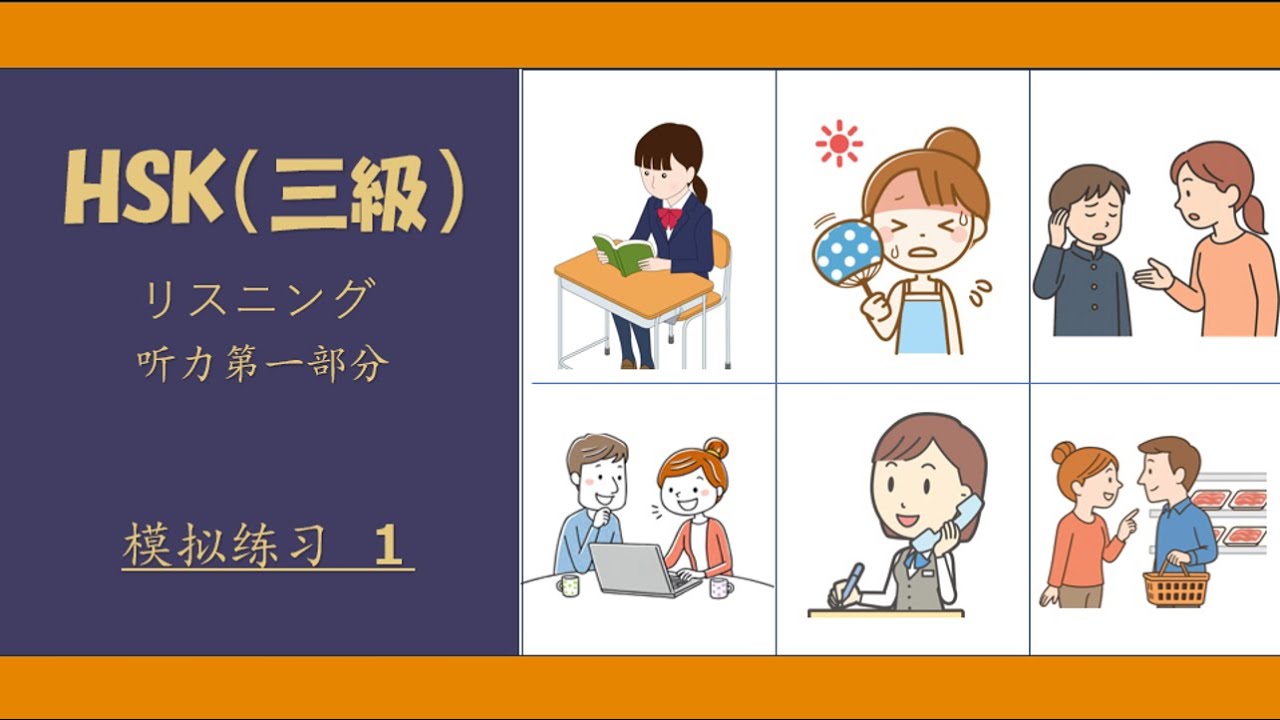 HSK（三級）

リスニング
听力第一部分

模拟练习 1